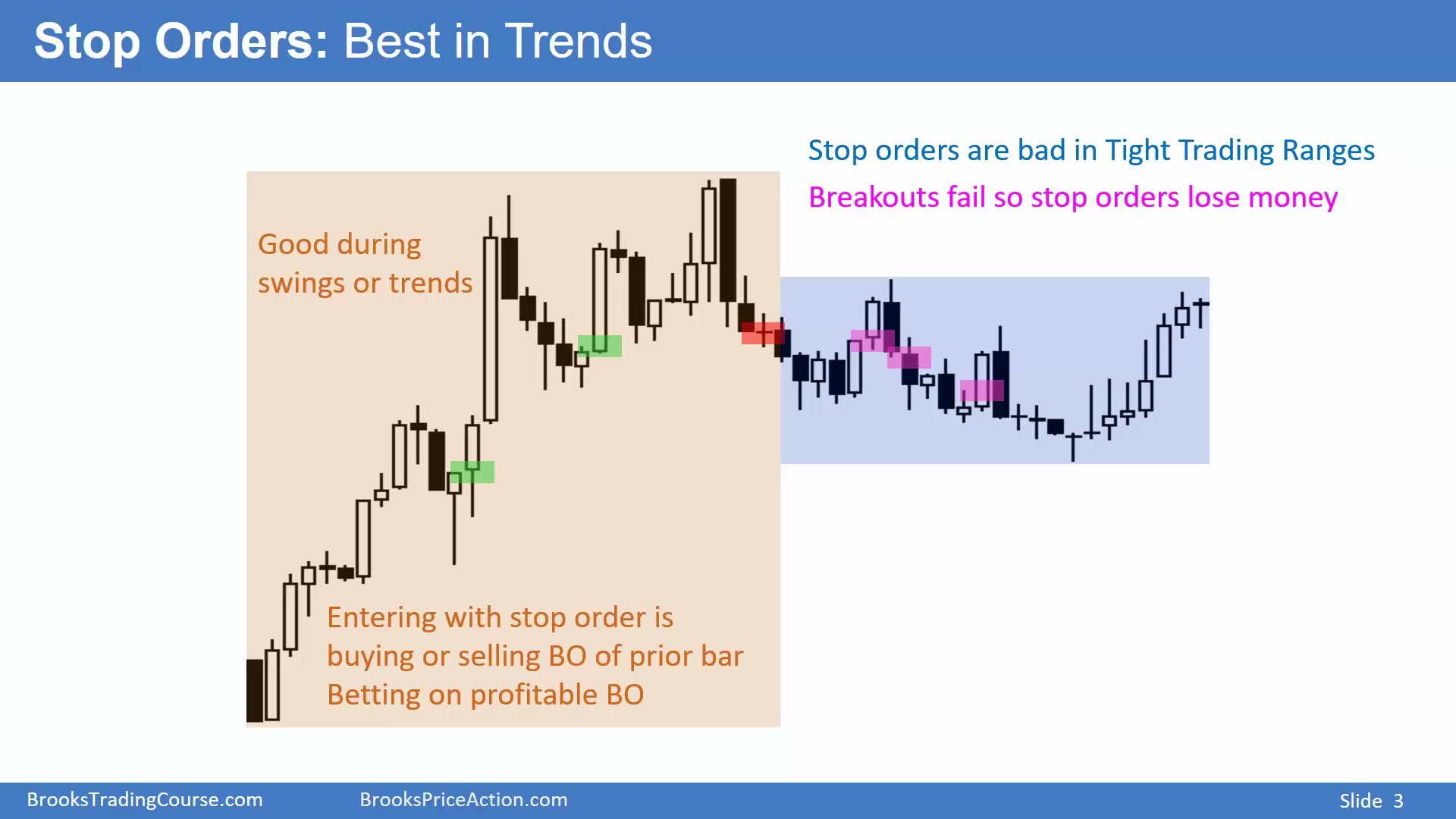 Stop Orders: Best in Trends

Stop orders are bad in Tight Trading Ranges

Breakouts fail so stop orders lose money

Good during swings or trends

Entering with stop order is buying or selling BO of prior bar
Betting on profitable BO

BrooksTradingCourse.com BrooksPriceAction.com Slide 3